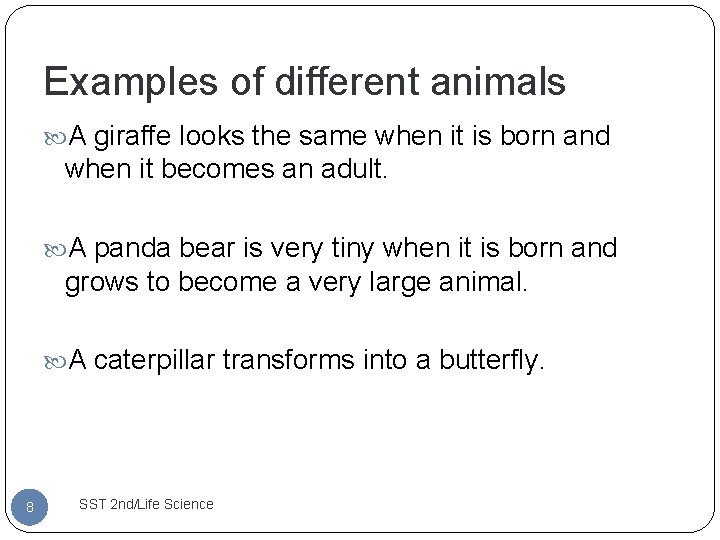 Examples of different animals

A giraffe looks the same when it is born and when it becomes an adult.

A panda bear is very tiny when it is born and grows to become a very large animal.

A caterpillar transforms into a butterfly.

8

SST 2nd/Life Science